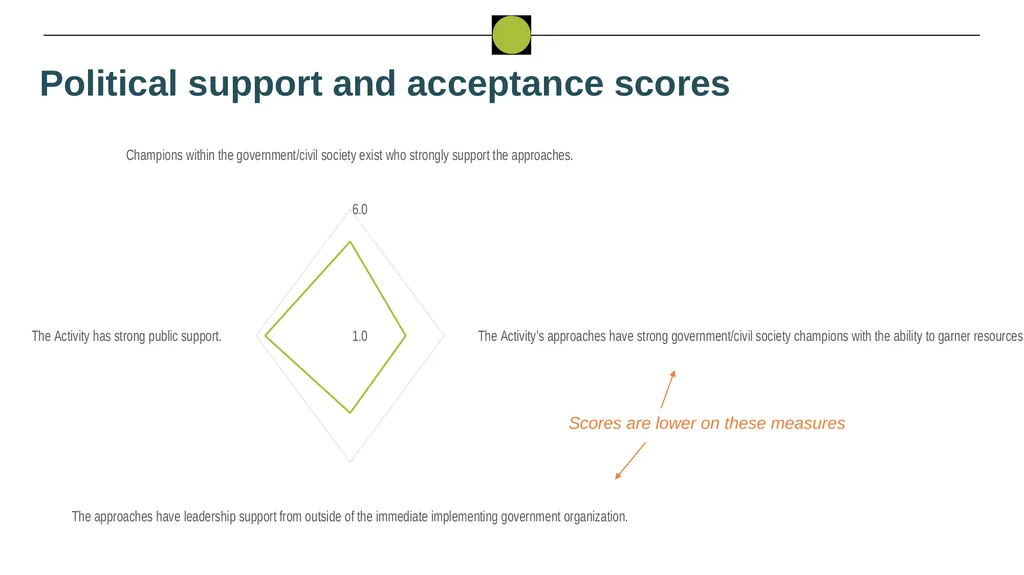 Political support and acceptance scores

Champions within the government/civil society exist who strongly support the approaches.

6.0

The Activity has strong public support.

1.0

The Activity's approaches have strong government/civil society champions with the ability to garner resources

Scores are lower on these measures

The approaches have leadership support from outside of the immediate implementing government organization.